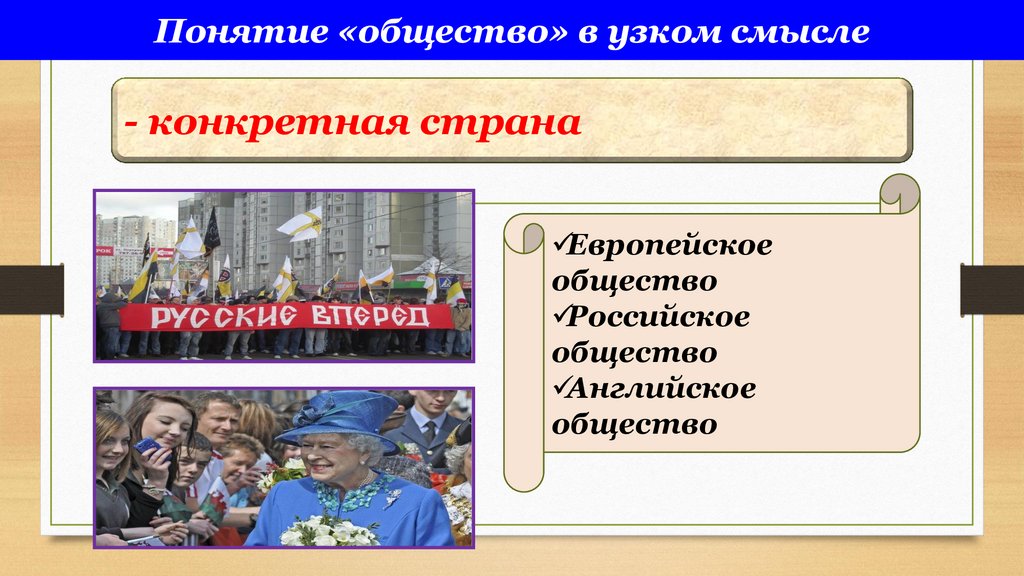 Понятие «общество» в узком смысле

- конкретная страна

РУССКИЕ ВПЕРЕД

✓Европейское общество
✓Российское общество
✓Английское общество